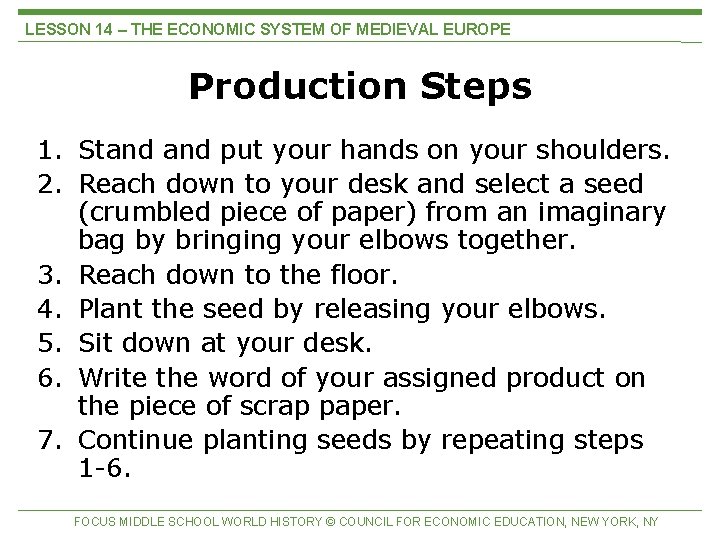 LESSON 14 – THE ECONOMIC SYSTEM OF MEDIEVAL EUROPE

Production Steps

1. Stand and put your hands on your shoulders.
2. Reach down to your desk and select a seed (crumbled piece of paper) from an imaginary bag by bringing your elbows together.
3. Reach down to the floor.
4. Plant the seed by releasing your elbows.
5. Sit down at your desk.
6. Write the word of your assigned product on the piece of scrap paper.
7. Continue planting seeds by repeating steps 1-6.

FOCUS MIDDLE SCHOOL WORLD HISTORY © COUNCIL FOR ECONOMIC EDUCATION, NEW YORK, NY